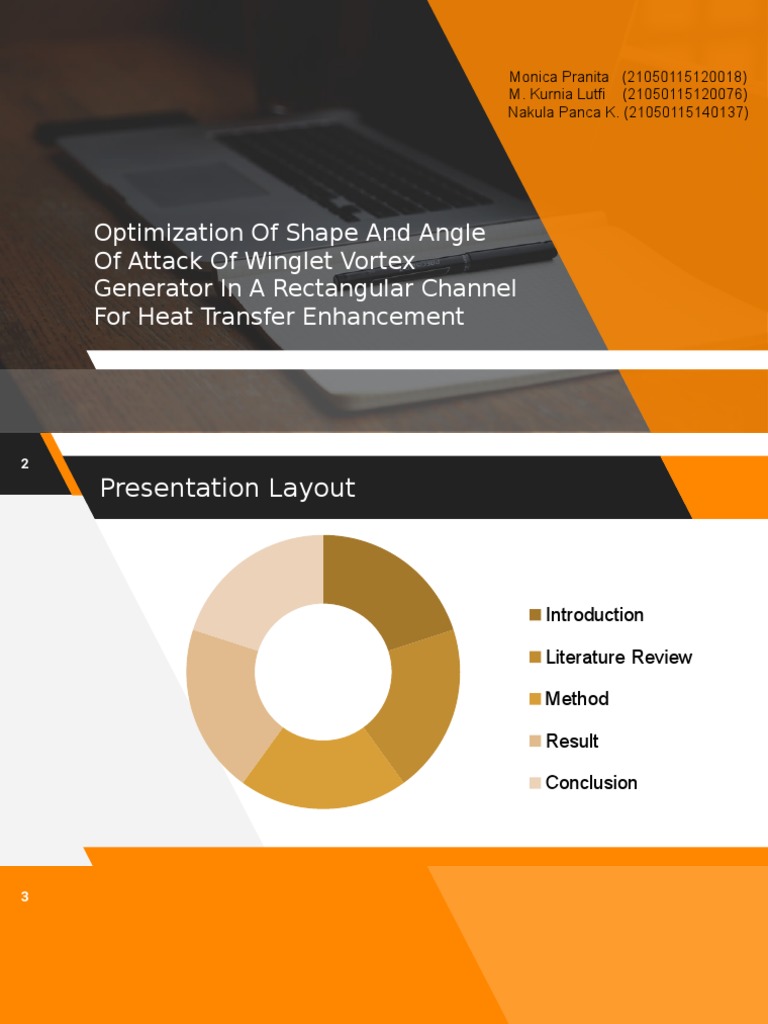 Monica Pranita (21050115120018)
M. Kurnia Lutfi (21050115120076)
Nakula Panca K. (21050115140137)

Optimization Of Shape And Angle Of Attack Of Winglet Vortex Generator In A Rectangular Channel For Heat Transfer Enhancement

2

Presentation Layout

Introduction
Literature Review
Method
Result
Conclusion

3